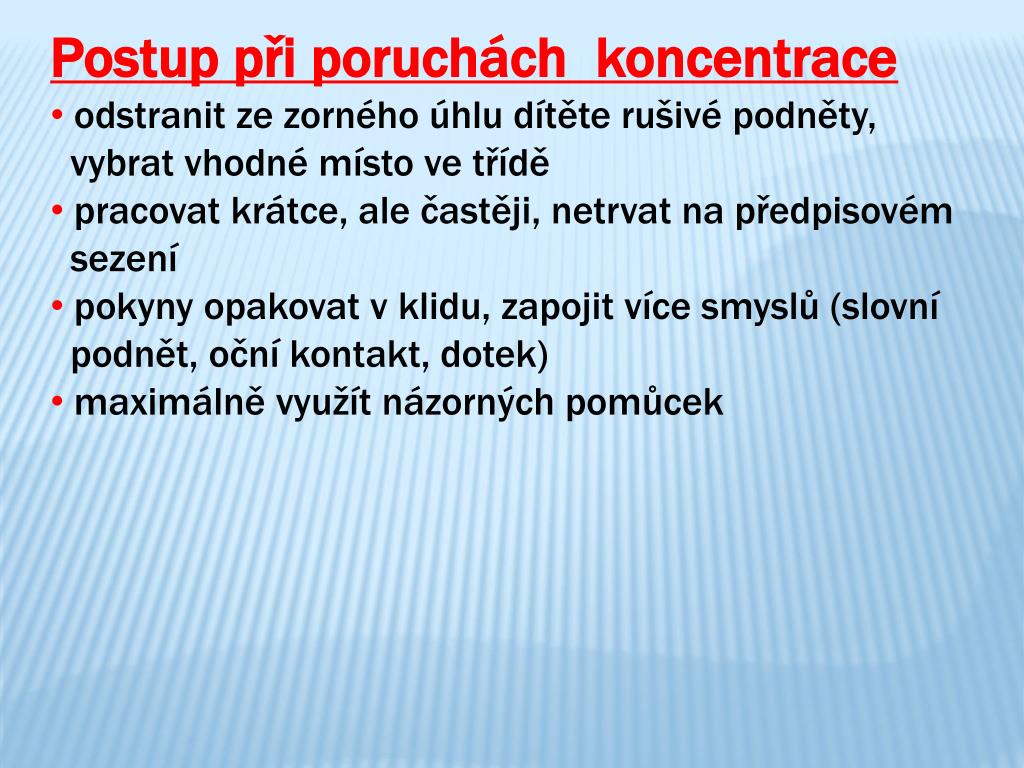 Postup při poruchách  koncentrace

• odstranit ze zorného úhlu dítěte rušivé podněty, vybrat vhodné místo ve třídě
• pracovat krátce, ale častěji, netrvat na předpisovém sezení
• pokyny opakovat v klidu, zapojit více smyslů (slovní podnět, oční kontakt, dotek)
• maximálně využít názorných pomůcek